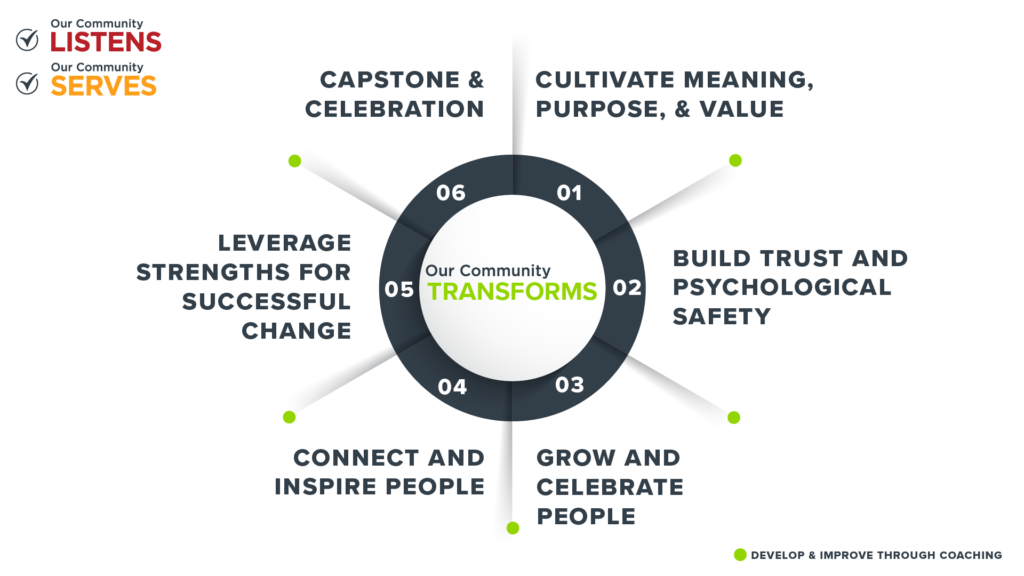 Our Community
LISTENS

Our Community
SERVES

Our Community
TRANSFORMS

01
CULTIVATE MEANING, PURPOSE, & VALUE

02
BUILD TRUST AND PSYCHOLOGICAL SAFETY

03
GROW AND CELEBRATE PEOPLE

04
CONNECT AND INSPIRE PEOPLE

05
LEVERAGE STRENGTHS FOR SUCCESSFUL CHANGE

06
CAPSTONE & CELEBRATION

DEVELOP & IMPROVE THROUGH COACHING